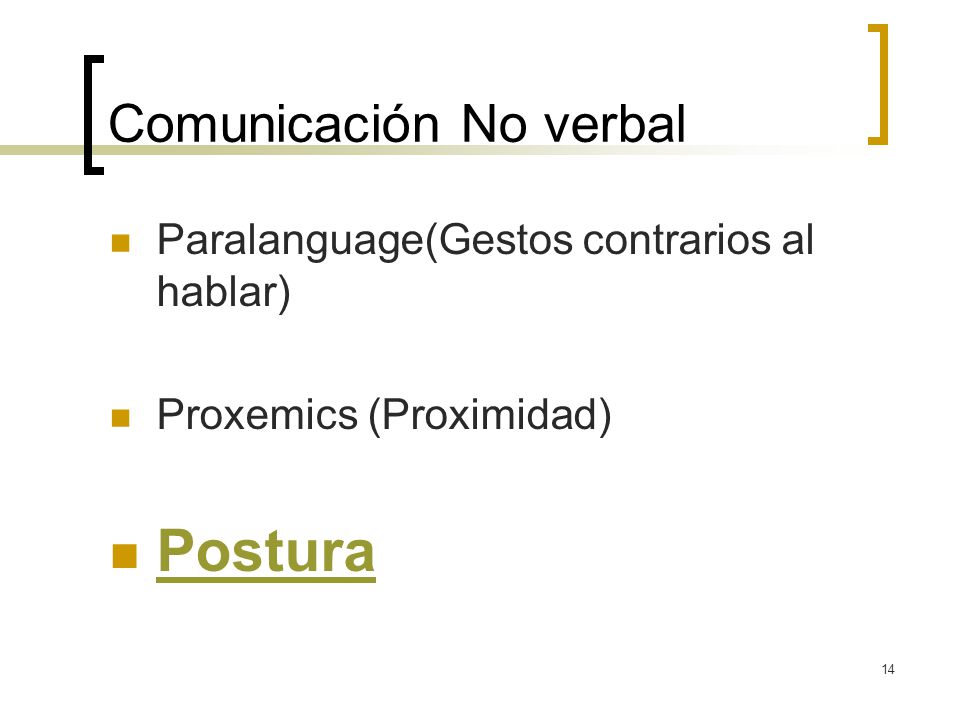 Comunicación No verbal

Paralanguage(Gestos contrarios al hablar)

Proxemics (Proximidad)

Postura

14